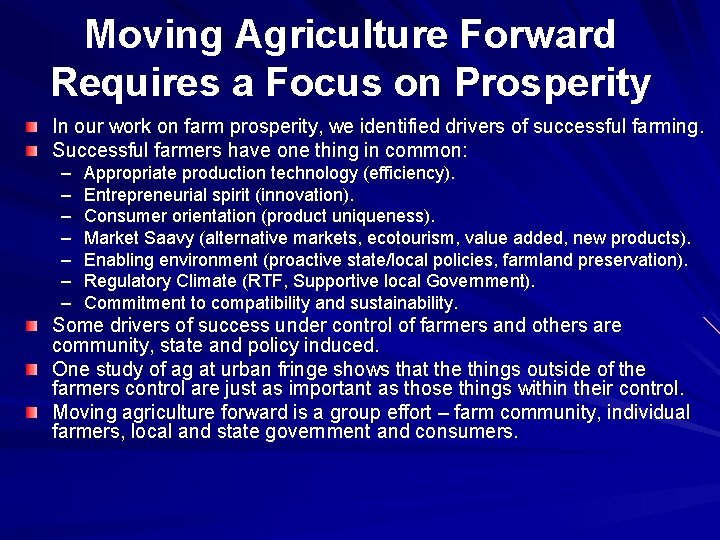 Moving Agriculture Forward Requires a Focus on Prosperity

In our work on farm prosperity, we identified drivers of successful farming.

Successful farmers have one thing in common:
– Appropriate production technology (efficiency).
– Entrepreneurial spirit (innovation).
– Consumer orientation (product uniqueness).
– Market Saavy (alternative markets, ecotourism, value added, new products).
– Enabling environment (proactive state/local policies, farmland preservation).
– Regulatory Climate (RTF, Supportive local Government).
– Commitment to compatibility and sustainability.

Some drivers of success under control of farmers and others are community, state and policy induced.

One study of ag at urban fringe shows that the things outside of the farmers control are just as important as those things within their control.

Moving agriculture forward is a group effort – farm community, individual farmers, local and state government and consumers.